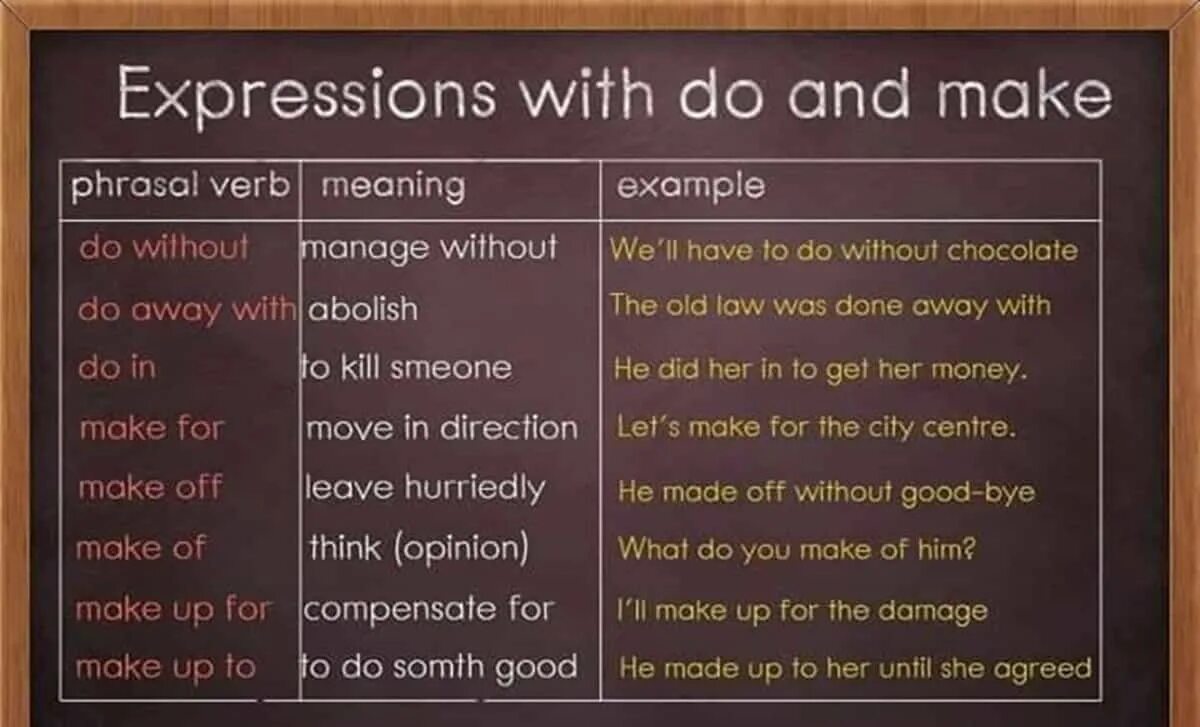 Expressions with do and make

| phrasal verb | meaning | example |
|---|---|---|
| do without | manage without | We'll have to do without chocolate |
| do away with | abolish | The old law was done away with |
| do in | to kill smeone | He did her in to get her money. |
| make for | move in direction | Let's make for the city centre. |
| make off | leave hurriedly | He made off without good-bye |
| make of | think (opinion) | What do you make of him? |
| make up for | compensate for | I'll make up for the damage |
| make up to | to do somth good | He made up to her until she agreed |